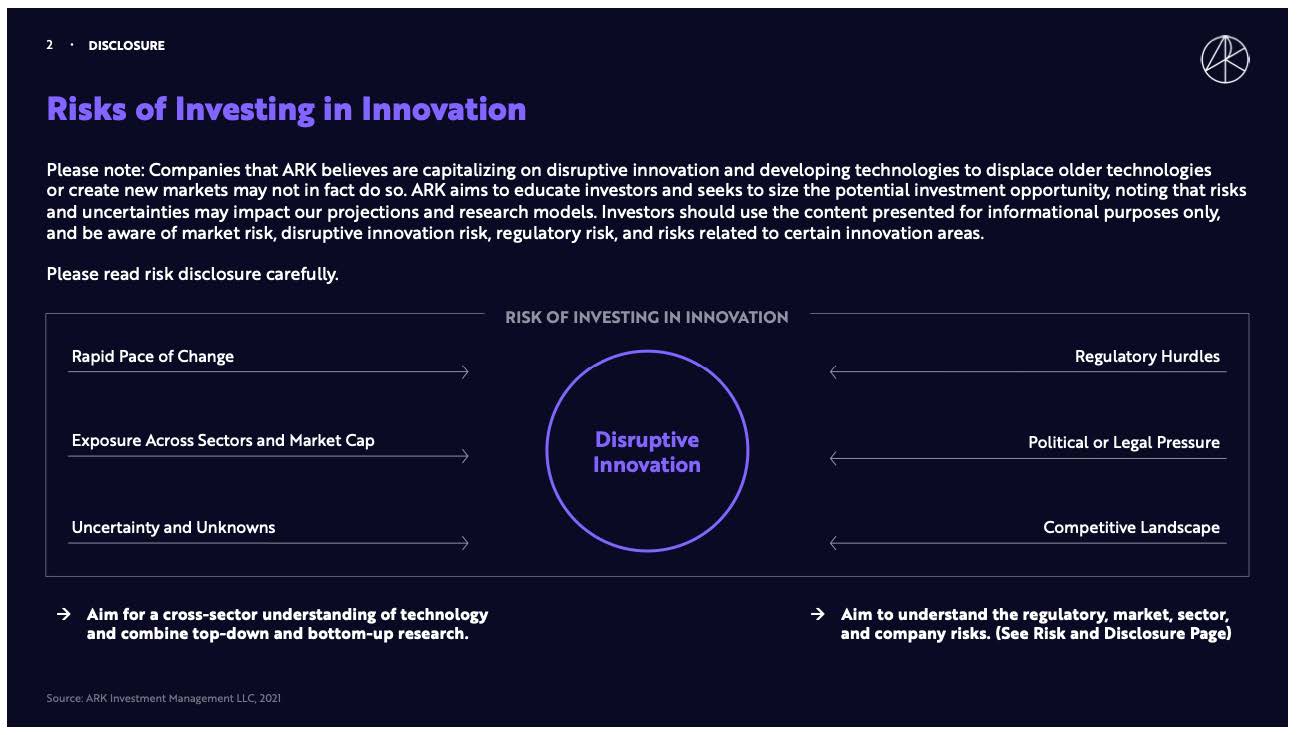 2 · DISCLOSURE

Risks of Investing in Innovation

Please note: Companies that ARK believes are capitalizing on disruptive innovation and developing technologies to displace older technologies or create new markets may not in fact do so. ARK aims to educate investors and seeks to size the potential investment opportunity, noting that risks and uncertainties may impact our projections and research models. Investors should use the content presented for informational purposes only, and be aware of market risk, disruptive innovation risk, regulatory risk, and risks related to certain innovation areas.

Please read risk disclosure carefully.

RISK OF INVESTING IN INNOVATION

Rapid Pace of Change

Exposure Across Sectors and Market Cap

Uncertainty and Unknowns

Disruptive Innovation

Regulatory Hurdles

Political or Legal Pressure

Competitive Landscape

→ Aim for a cross-sector understanding of technology and combine top-down and bottom-up research.

→ Aim to understand the regulatory, market, sector, and company risks. (See Risk and Disclosure Page)

Source: ARK Investment Management LLC, 2021